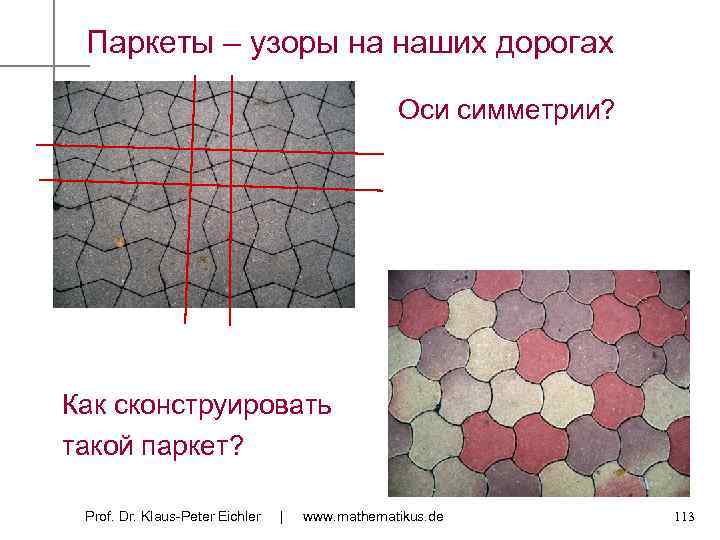 Паркеты – узоры на наших дорогах

Оси симметрии?

Как сконструировать такой паркет?

Prof. Dr. Klaus-Peter Eichler | www.mathematikus.de

113